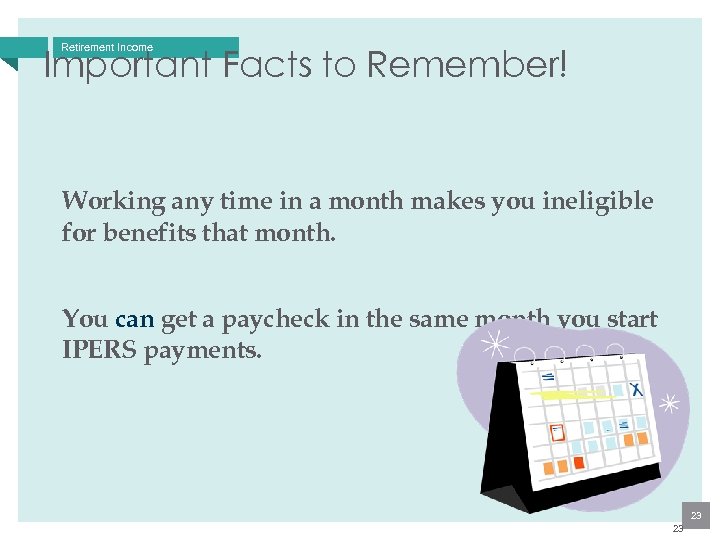 Retirement Income

Important Facts to Remember!

Working any time in a month makes you ineligible for benefits that month.

You can get a paycheck in the same month you start IPERS payments.

23

23